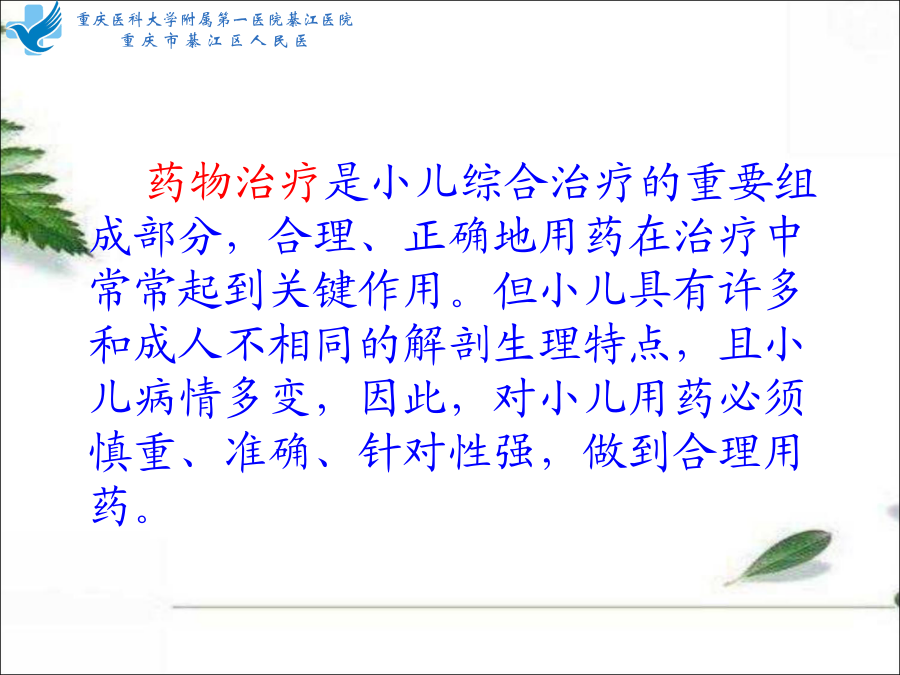 重庆医科大学附属第一医院綦江医院
重庆市綦江区人民医

药物治疗是小儿综合治疗的重要组成部分，合理、正确地用药在治疗中常常起到关键作用。但小儿具有许多和成人不相同的解剖生理特点，且小儿病情多变，因此，对小儿用药必须慎重、准确、针对性强，做到合理用药。